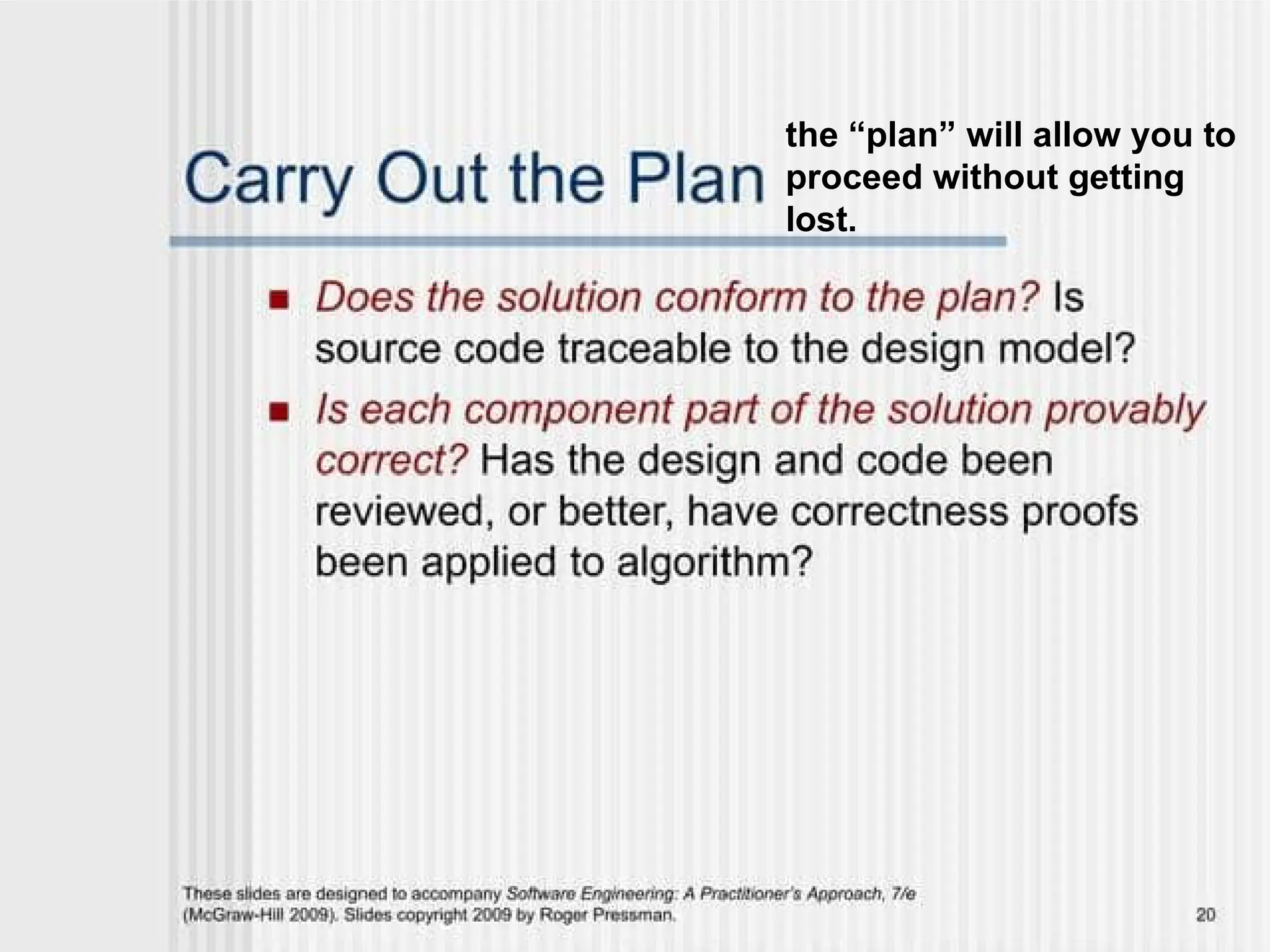 Carry Out the Plan

the “plan” will allow you to proceed without getting lost.

■ Does the solution conform to the plan? Is source code traceable to the design model?

■ Is each component part of the solution provably correct? Has the design and code been reviewed, or better, have correctness proofs been applied to algorithm?

These slides are designed to accompany Software Engineering: A Practitioner's Approach, 7/e (McGraw-Hill 2009). Slides copyright 2009 by Roger Pressman.

20